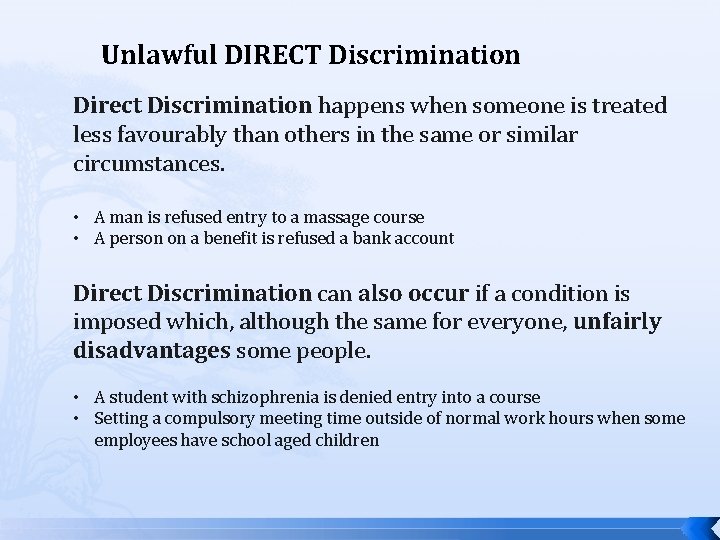 Unlawful DIRECT Discrimination

Direct Discrimination happens when someone is treated less favourably than others in the same or similar circumstances.

• A man is refused entry to a massage course
• A person on a benefit is refused a bank account

Direct Discrimination can also occur if a condition is imposed which, although the same for everyone, unfairly disadvantages some people.

• A student with schizophrenia is denied entry into a course
• Setting a compulsory meeting time outside of normal work hours when some employees have school aged children